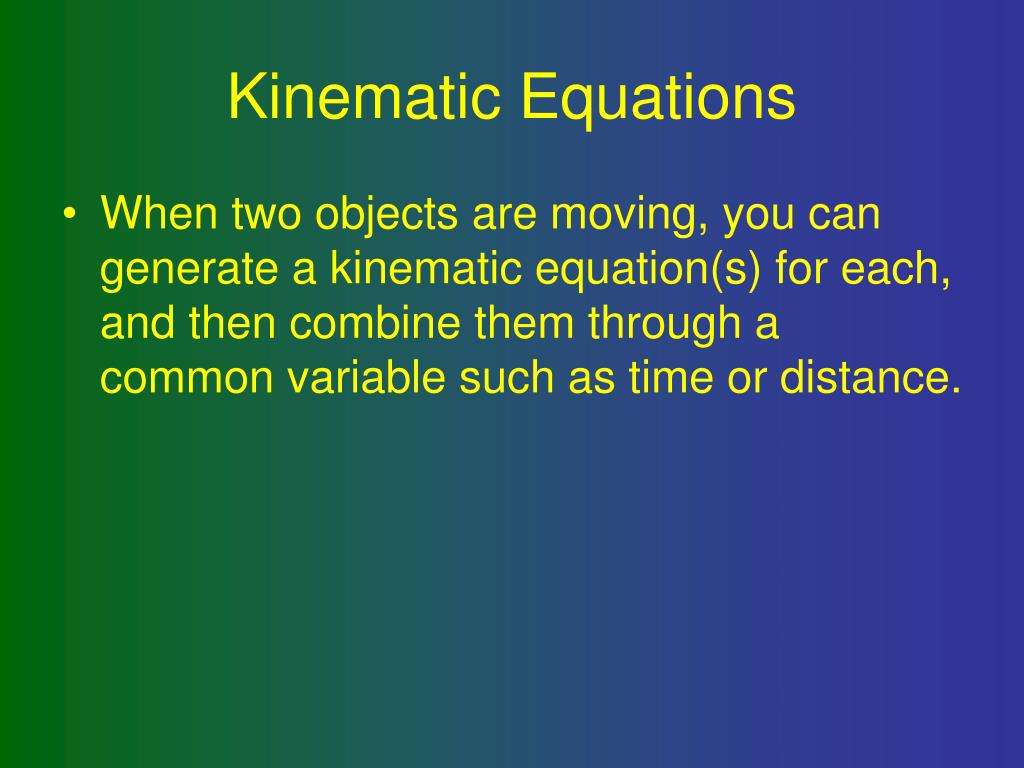 Kinematic Equations

• When two objects are moving, you can generate a kinematic equation(s) for each, and then combine them through a common variable such as time or distance.